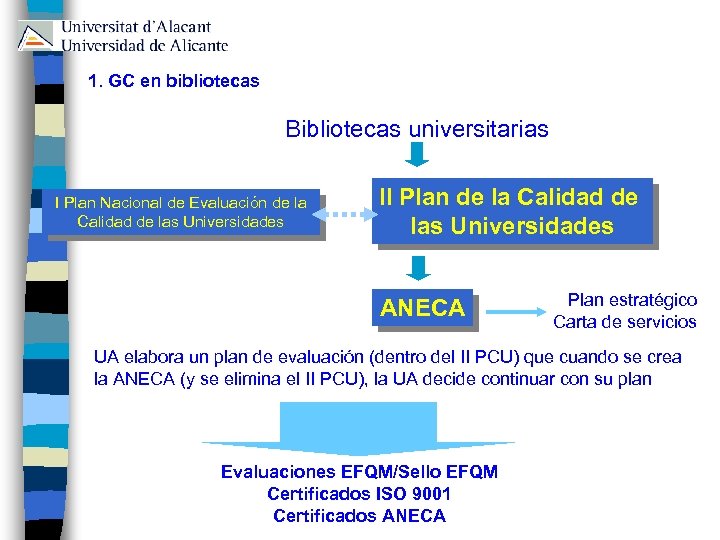 Universitat d'Alacant
Universidad de Alicante

1. GC en bibliotecas

Bibliotecas universitarias

I Plan Nacional de Evaluación de la Calidad de las Universidades

II Plan de la Calidad de las Universidades

ANECA

Plan estratégico
Carta de servicios

UA elabora un plan de evaluación (dentro del II PCU) que cuando se crea la ANECA (y se elimina el II PCU), la UA decide continuar con su plan

Evaluaciones EFQM/Sello EFQM
Certificados ISO 9001
Certificados ANECA